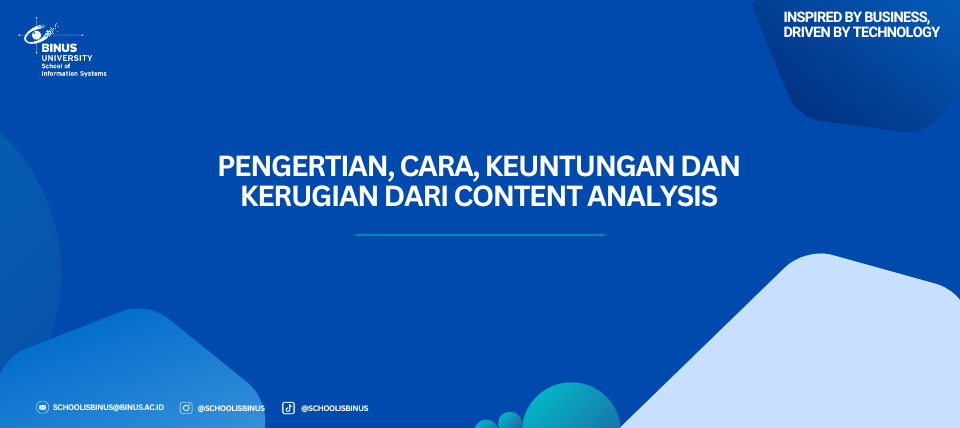 BINUS UNIVERSITY
School of Information Systems

INSPIRED BY BUSINESS, DRIVEN BY TECHNOLOGY

PENGERTIAN, CARA, KEUNTUNGAN DAN KERUGIAN DARI CONTENT ANALYSIS

SCHOOLISBINUS@BINUS.AC.ID
@SCHOOLISBINUS
@SCHOOLISBINUS